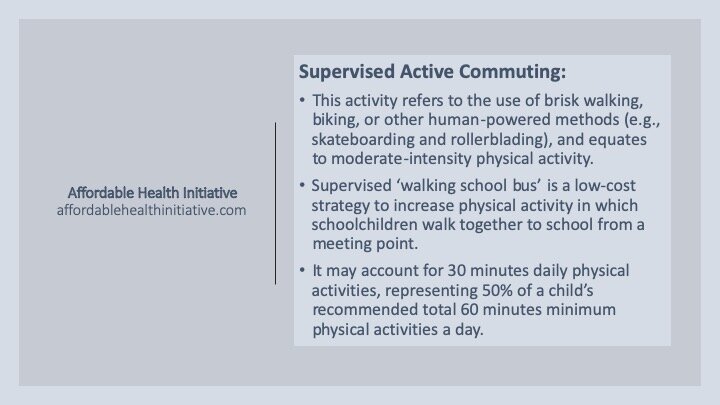 Affordable Health Initiative
affordablehealthinitiative.com

Supervised Active Commuting:

• This activity refers to the use of brisk walking, biking, or other human-powered methods (e.g., skateboarding and rollerblading), and equates to moderate-intensity physical activity.

• Supervised ‘walking school bus’ is a low-cost strategy to increase physical activity in which schoolchildren walk together to school from a meeting point.

• It may account for 30 minutes daily physical activities, representing 50% of a child’s recommended total 60 minutes minimum physical activities a day.